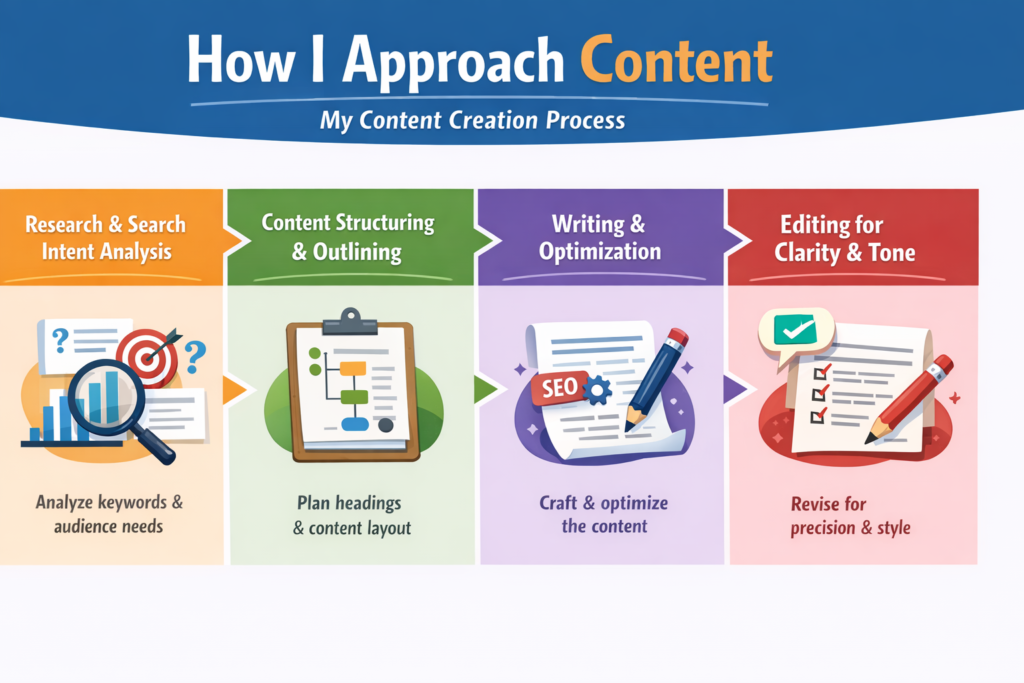 How I Approach Content

My Content Creation Process

Research & Search Intent Analysis

Analyze keywords & audience needs

Content Structuring & Outlining

Plan headings & content layout

Writing & Optimization

SEO

Craft & optimize the content

Editing for Clarity & Tone

Revise for precision & style